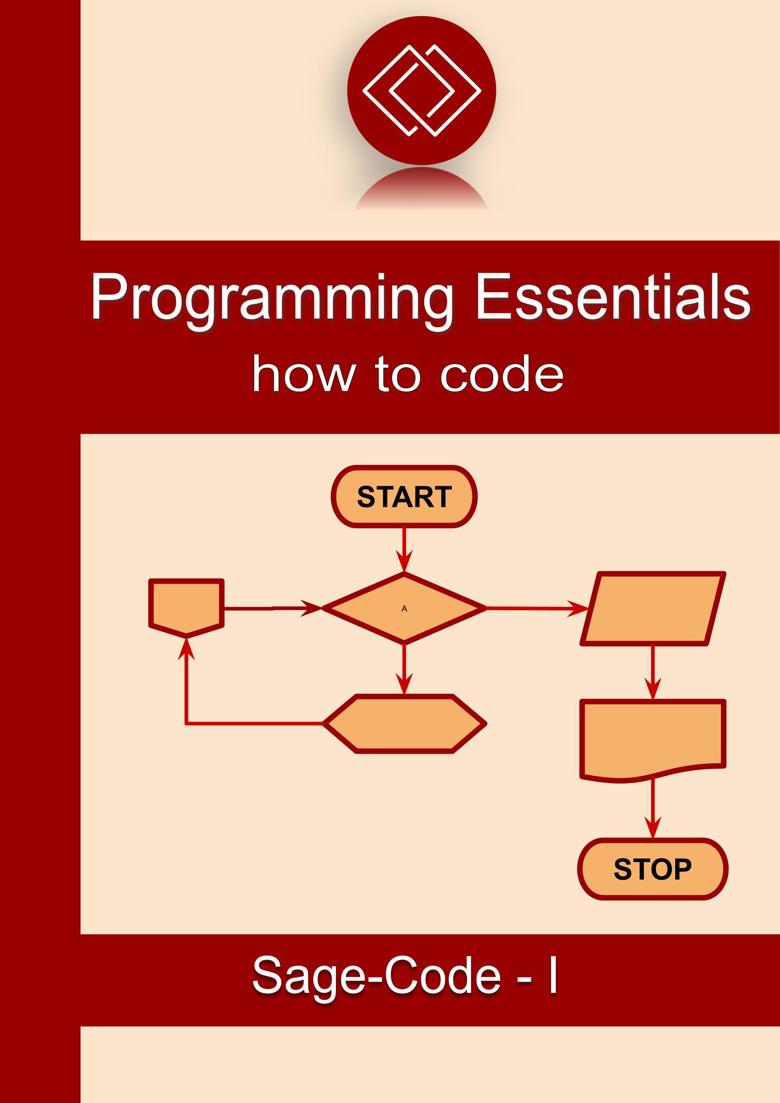 Programming Essentials
how to code

START

A

STOP

Sage-Code - I